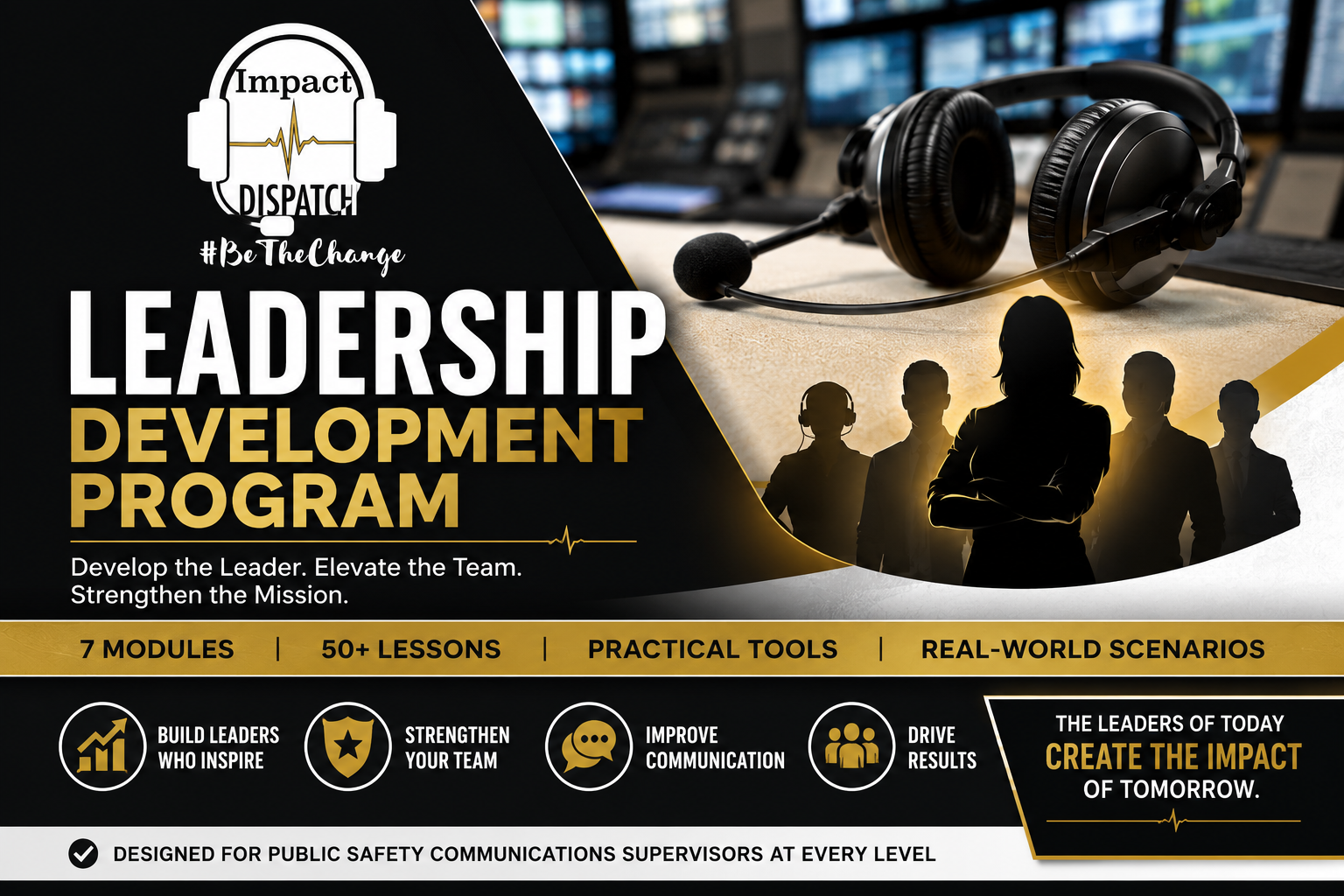 Impact
DISPATCH
#BeTheChange

LEADERSHIP
DEVELOPMENT
PROGRAM

Develop the Leader. Elevate the Team. Strengthen the Mission.

7 MODULES | 50+ LESSONS | PRACTICAL TOOLS | REAL-WORLD SCENARIOS

BUILD LEADERS WHO INSPIRE

STRENGTHEN YOUR TEAM

IMPROVE COMMUNICATION

DRIVE RESULTS

THE LEADERS OF TODAY
CREATE THE IMPACT
OF TOMORROW.

DESIGNED FOR PUBLIC SAFETY COMMUNICATIONS SUPERVISORS AT EVERY LEVEL